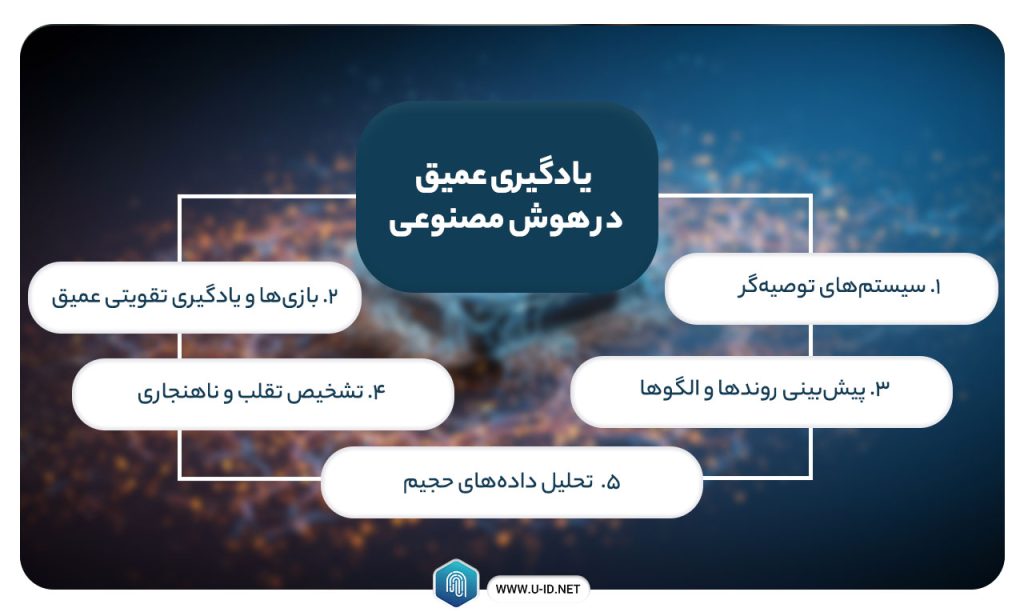 یادگیری عمیق
در هوش مصنوعی

۱. سیستم‌های توصیه‌گر

۲. بازی‌ها و یادگیری تقویتی عمیق

۳. پیش‌بینی روندها و الگوها

۴. تشخیص تقلب و ناهنجاری

۵. تحلیل داده‌های حجیم

WWW.U-ID.NET